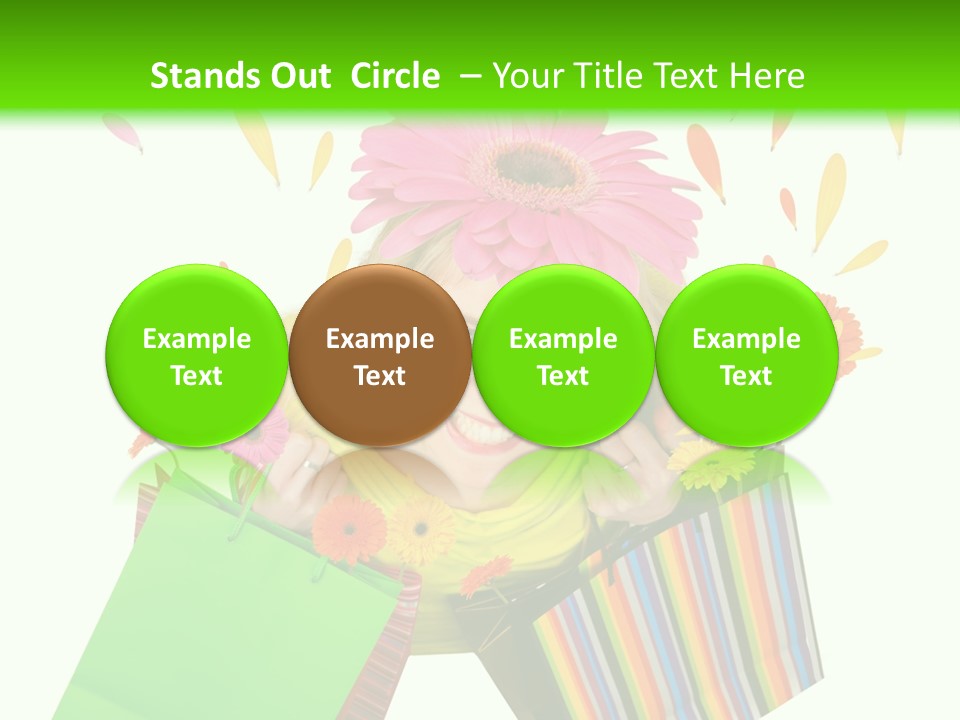 Stands Out Circle – Your Title Text Here

Example Text

Example Text

Example Text

Example Text